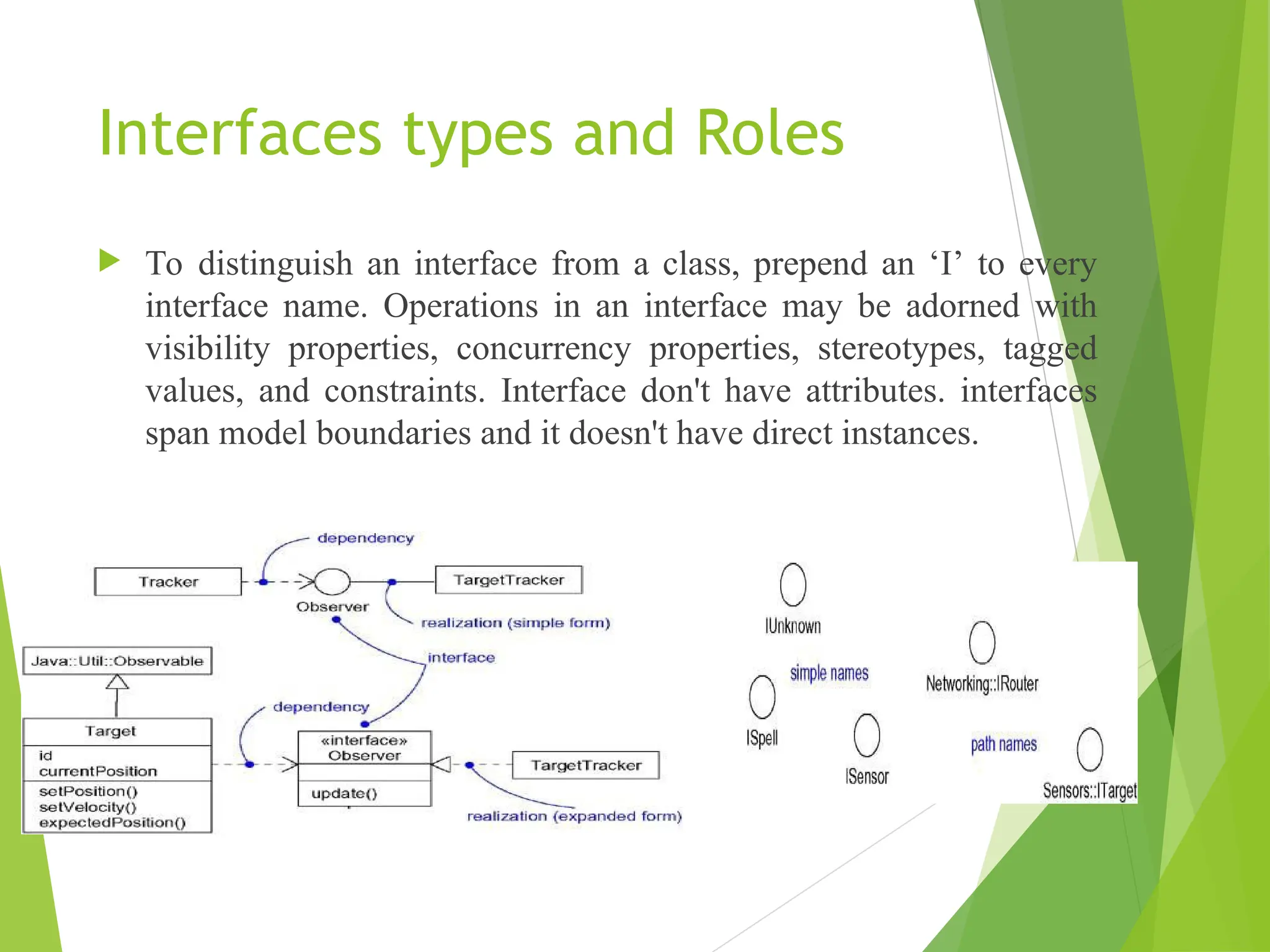 Interfaces types and Roles

To distinguish an interface from a class, prepend an ‘I’ to every interface name. Operations in an interface may be adorned with visibility properties, concurrency properties, stereotypes, tagged values, and constraints. Interface don't have attributes. interfaces span model boundaries and it doesn't have direct instances.

dependency

Tracker

Observer

TargetTracker

realization (simple form)

interface

Java::Util::Observable

dependency

Target

id
currentPosition

setPosition()
setVelocity()
expectedPosition()

«interface»
Observer

update()

TargetTracker

realization (expanded form)

IUnknown

simple names

ISpell

ISensor

Networking::IRouter

path names

Sensors::ITarget